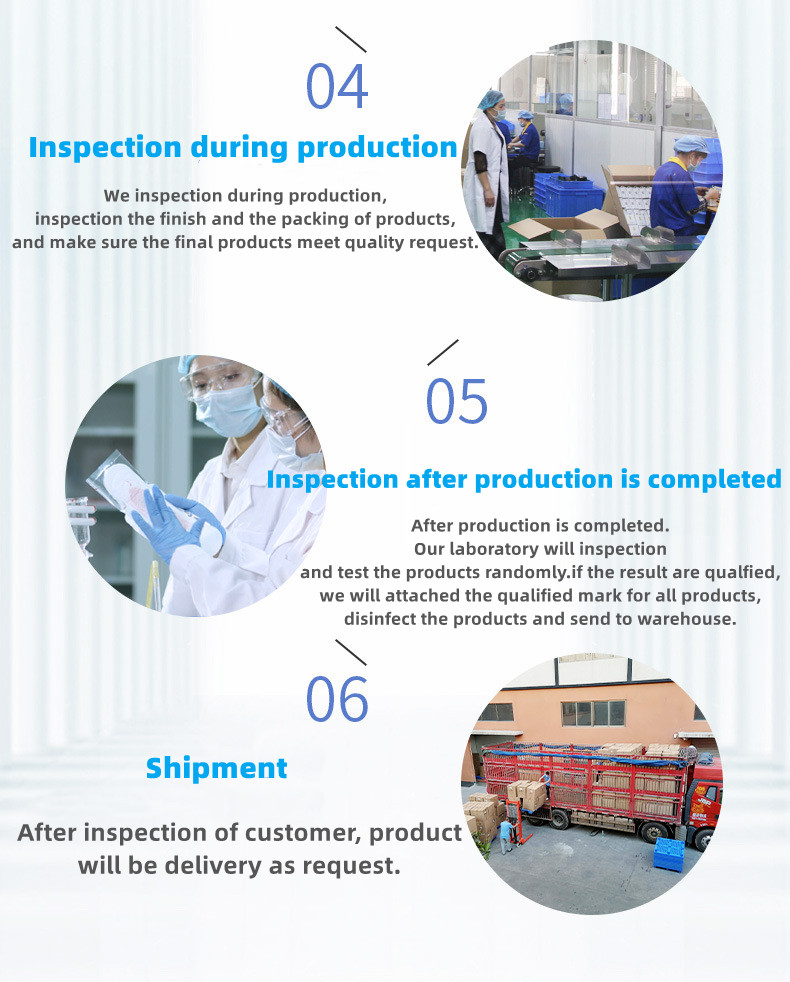 04

Inspection during production

We inspection during production, inspection the finish and the packing of products, and make sure the final products meet quality request.

05

Inspection after production is completed

After production is completed. Our laboratory will inspection and test the products randomly.if the result are qualfied, we will attached the qualified mark for all products, disinfect the products and send to warehouse.

06

Shipment

After inspection of customer, product will be delivery as request.